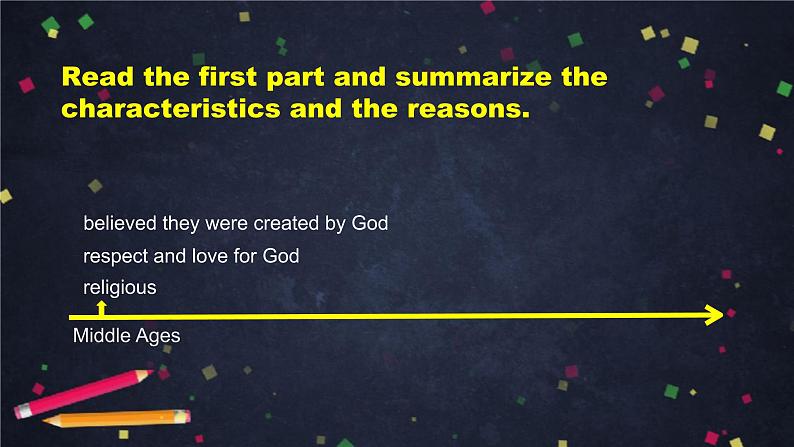 Read the first part and summarize the characteristics and the reasons.

believed they were created by God

respect and love for God

religious

Middle Ages